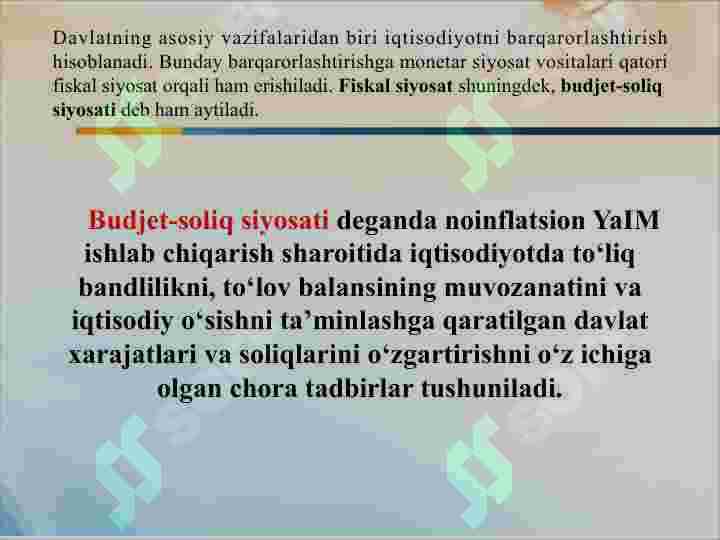 Davlatning asosiy vazifalaridan biri iqtisodiyotni barqarorlashtirish hisoblanadi. Bunday barqarorlashtirishga monetar siyosat vositalari qatori fiskal siyosat orqali ham erishiladi. Fiskal siyosat shuningdek, budjet-soliq siyosati deb ham aytiladi.

Budjet-soliq siyosati deganda noinflatsion YaIM ishlab chiqarish sharoitida iqtisodiyotda to‘liq bandlilikni, to‘lov balansining muvozanatini va iqtisodiy o‘sishni ta’minlashga qaratilgan davlat xarajatlari va soliqlarini o‘zgartirishni o‘z ichiga olgan chora tadbirlar tushuniladi.